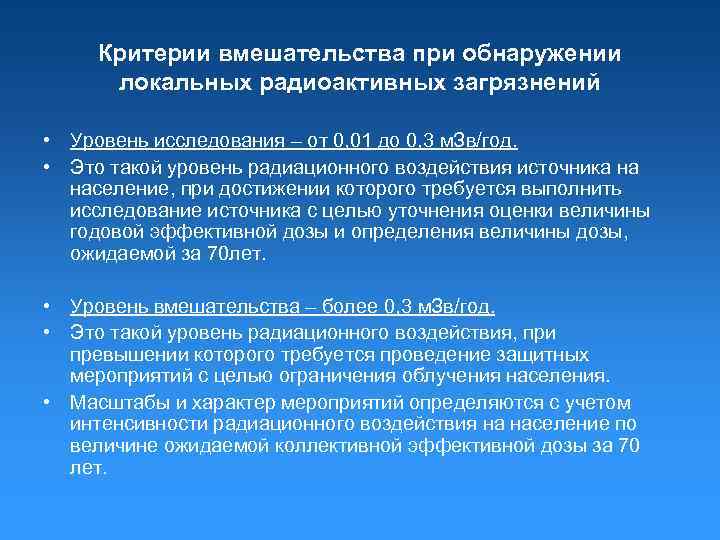 Критерии вмешательства при обнаружении локальных радиоактивных загрязнений

• Уровень исследования – от 0,01 до 0,3 мЗв/год.
• Это такой уровень радиационного воздействия источника на население, при достижении которого требуется выполнить исследование источника с целью уточнения оценки величины годовой эффективной дозы и определения величины дозы, ожидаемой за 70лет.

• Уровень вмешательства – более 0,3 мЗв/год.
• Это такой уровень радиационного воздействия, при превышении которого требуется проведение защитных мероприятий с целью ограничения облучения населения.
• Масштабы и характер мероприятий определяются с учетом интенсивности радиационного воздействия на население по величине ожидаемой коллективной эффективной дозы за 70 лет.